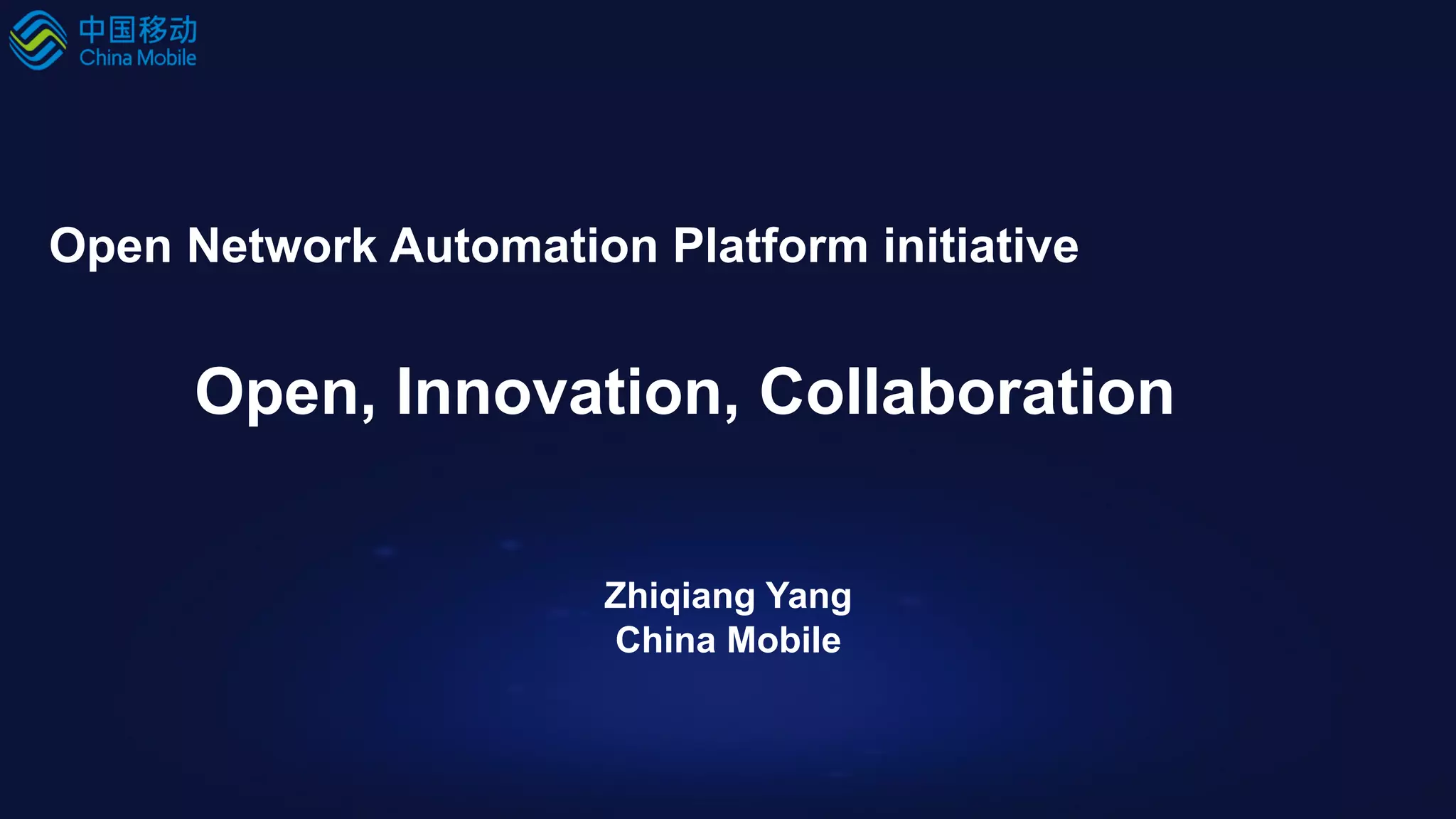 中国移动
China Mobile

Open Network Automation Platform initiative

Open, Innovation, Collaboration

Zhiqiang Yang
China Mobile